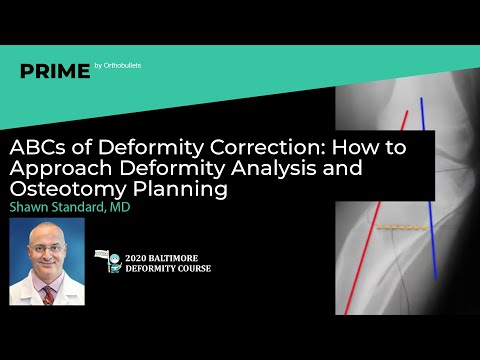 PRIME by Orthobullets

ABCs of Deformity Correction: How to Approach Deformity Analysis and Osteotomy Planning

Shawn Standard, MD

2020 BALTIMORE DEFORMITY COURSE